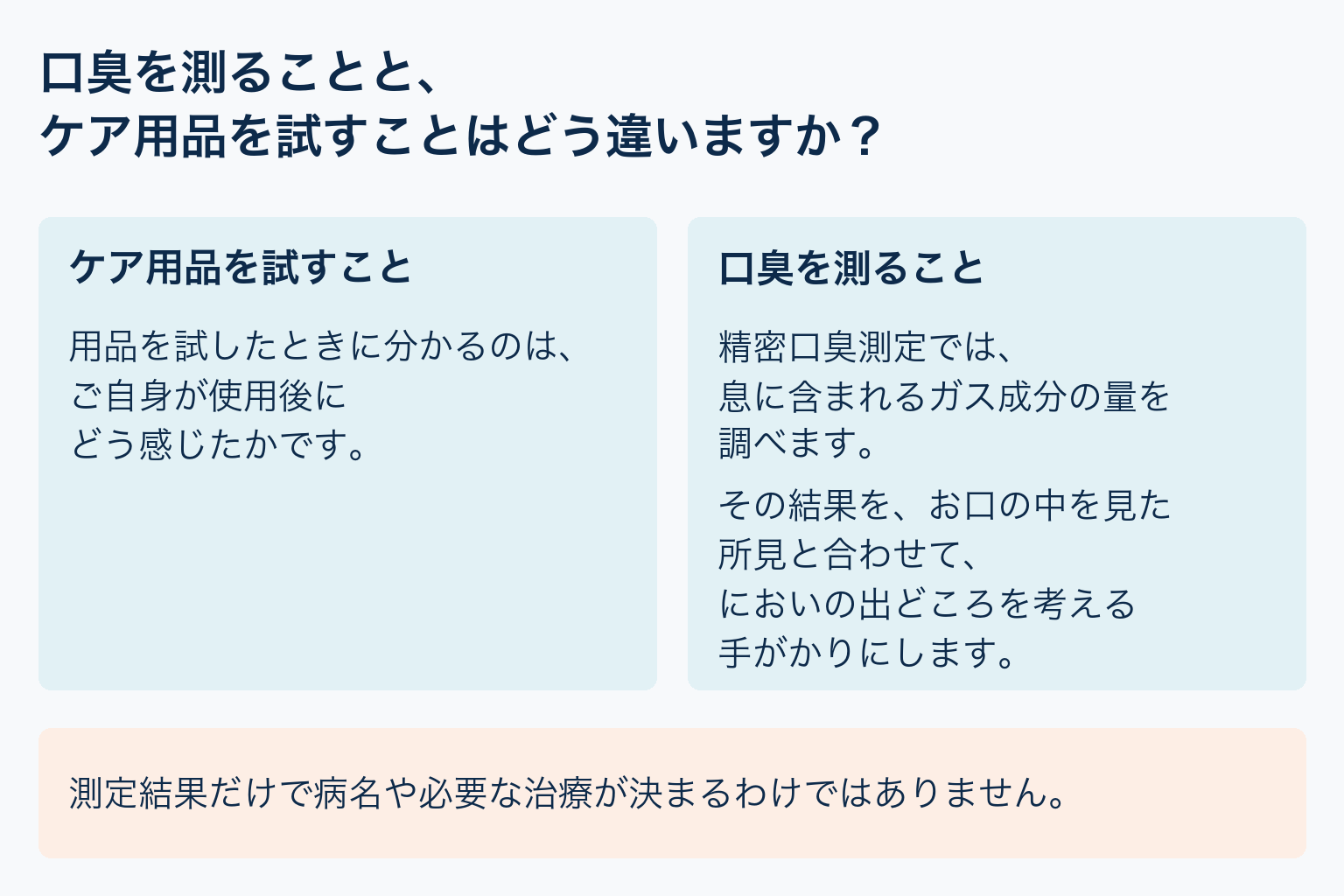 口臭を測ることと、
ケア用品を試すことはどう違いますか？

ケア用品を試すこと

用品を試したときに分かるのは、ご自身が使用後にどう感じたかです。

口臭を測ること

精密口臭測定では、息に含まれるガス成分の量を調べます。

その結果を、お口の中を見た所見と合わせて、においの出どころを考える手がかりにします。

測定結果だけで病名や必要な治療が決まるわけではありません。